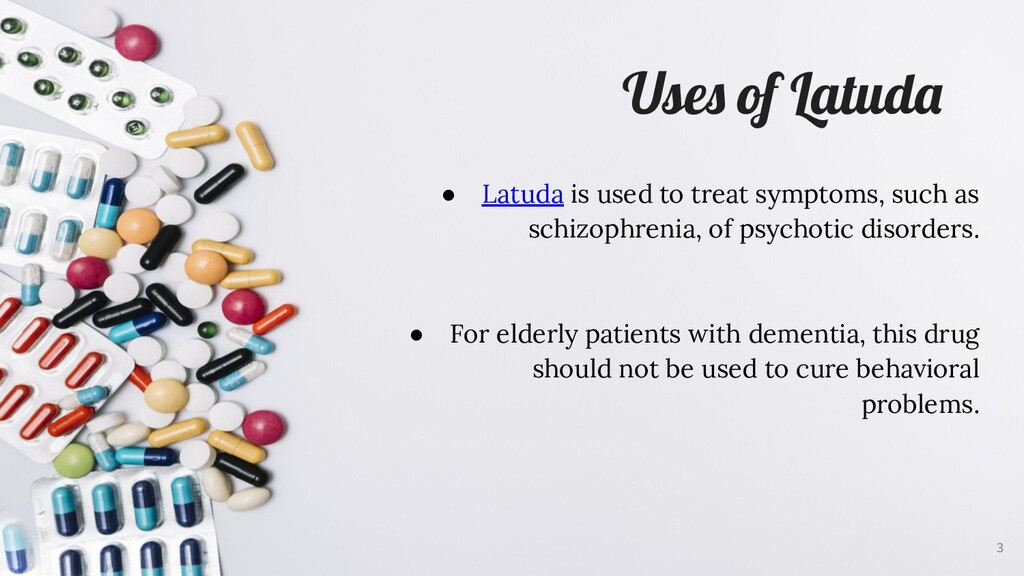 Uses of Latuda

● Latuda is used to treat symptoms, such as schizophrenia, of psychotic disorders.

● For elderly patients with dementia, this drug should not be used to cure behavioral problems.

3